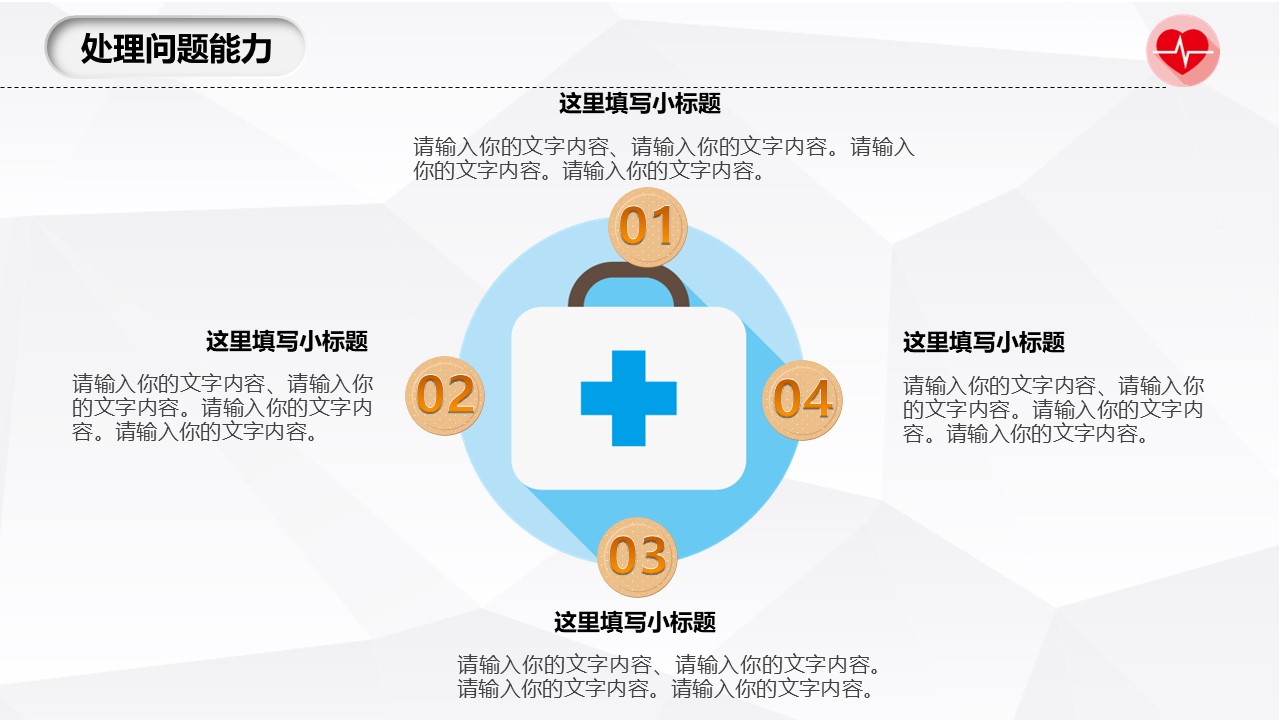 处理问题能力

这里填写小标题

请输入你的文字内容、请输入你的文字内容。请输入你的文字内容。请输入你的文字内容。

01

这里填写小标题

请输入你的文字内容、请输入你的文字内容。请输入你的文字内容。请输入你的文字内容。

02

04

这里填写小标题

请输入你的文字内容、请输入你的文字内容。请输入你的文字内容。请输入你的文字内容。

03

这里填写小标题

请输入你的文字内容、请输入你的文字内容。请输入你的文字内容。请输入你的文字内容。